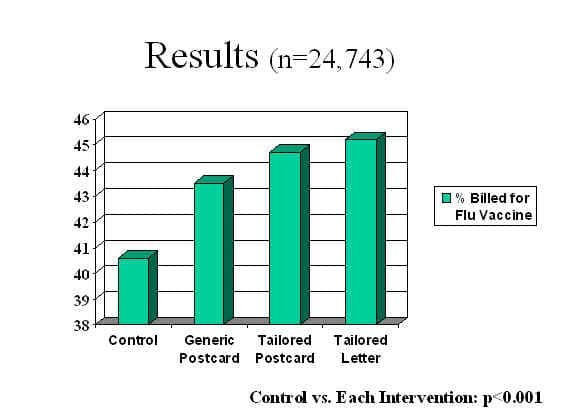 Results (n=24,743)

46
45
44
43
42
41
40
39
38

Control
Generic Postcard
Tailored Postcard
Tailored Letter

% Billed for Flu Vaccine

Control vs. Each Intervention: p<0.001